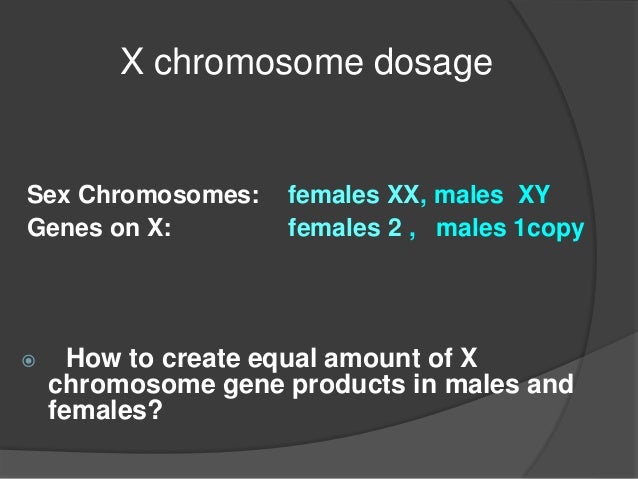 X chromosome dosage

Sex Chromosomes: females XX, males XY
Genes on X: females 2 , males 1copy

How to create equal amount of X chromosome gene products in males and females?